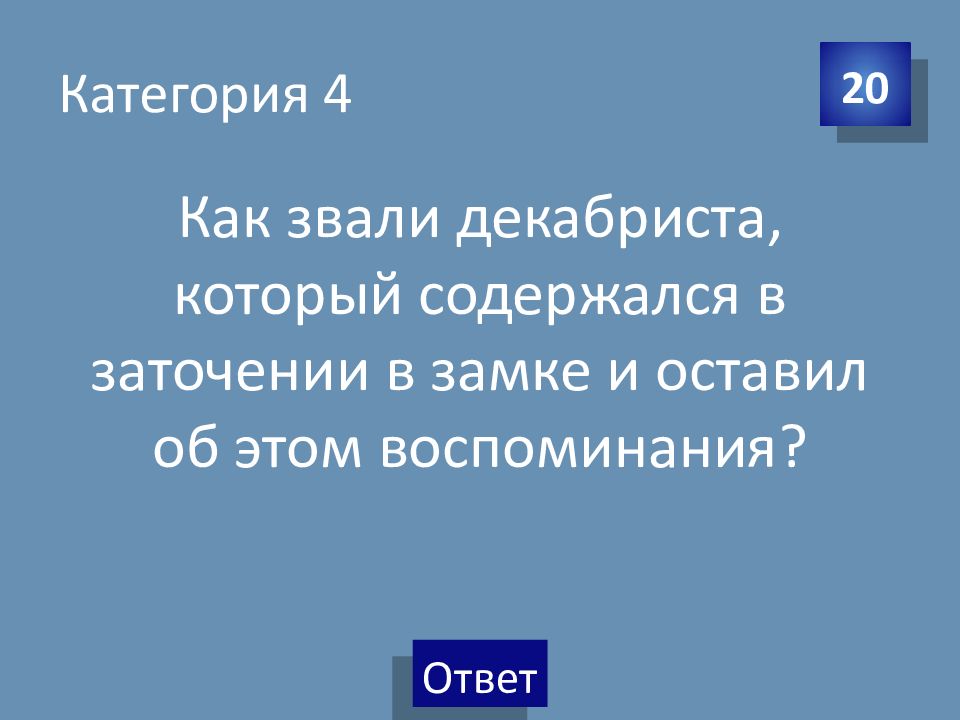 Категория 4

20

Как звали декабриста, который содержался в заточении в замке и оставил об этом воспоминания?

Ответ